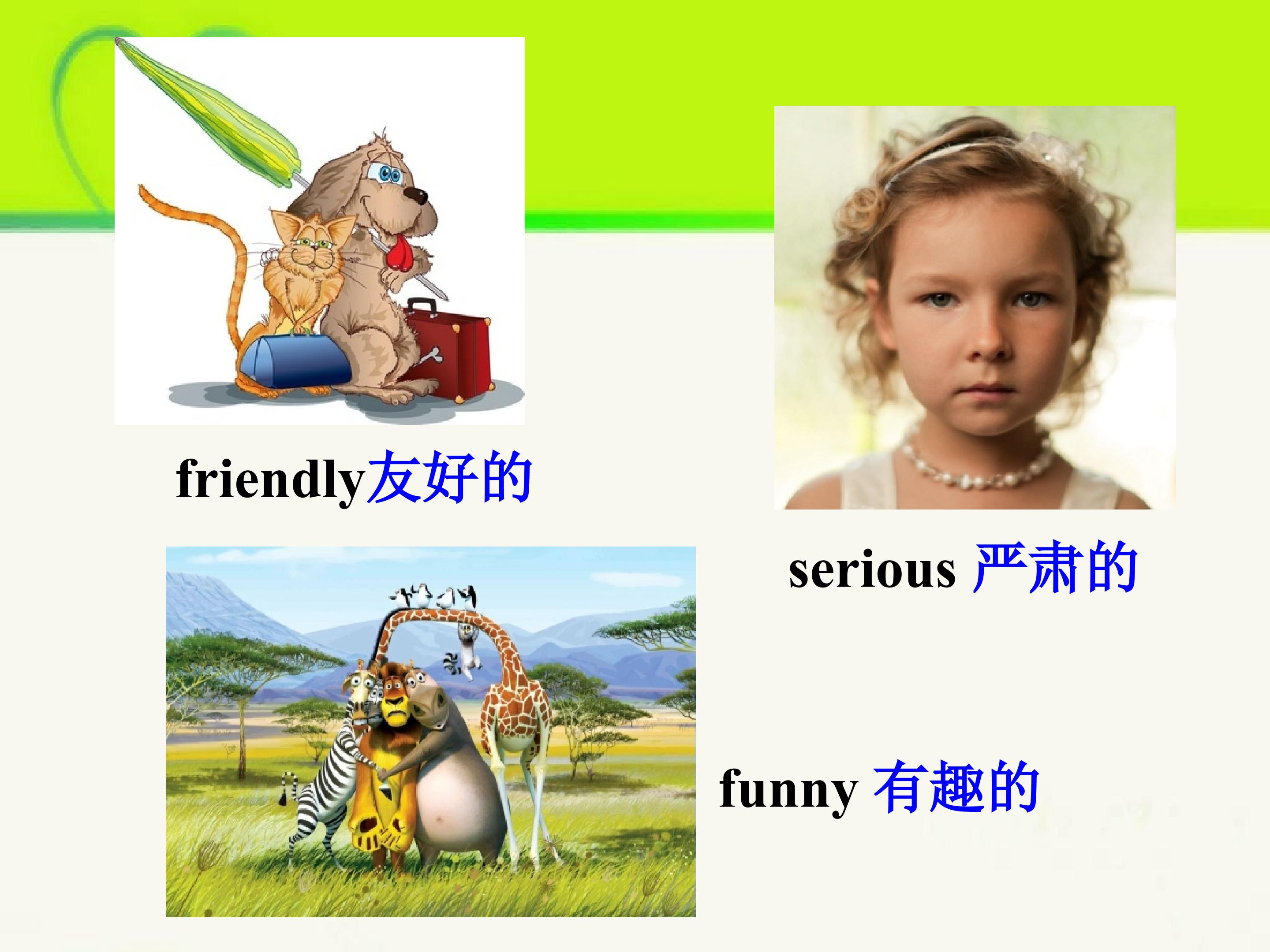 friendly友好的

serious 严肃的

funny 有趣的